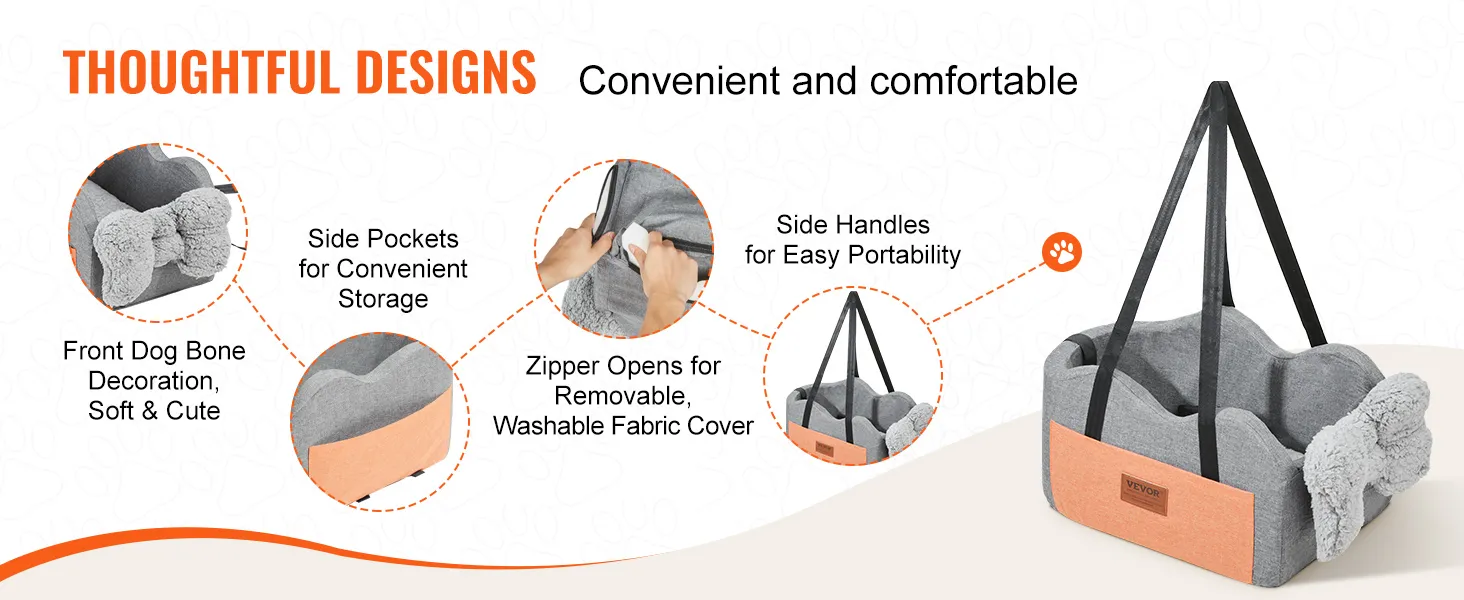 THOUGHTFUL DESIGNS Convenient and comfortable

Front Dog Bone Decoration, Soft & Cute

Side Pockets for Convenient Storage

Zipper Opens for Removable, Washable Fabric Cover

Side Handles for Easy Portability

VEVOR